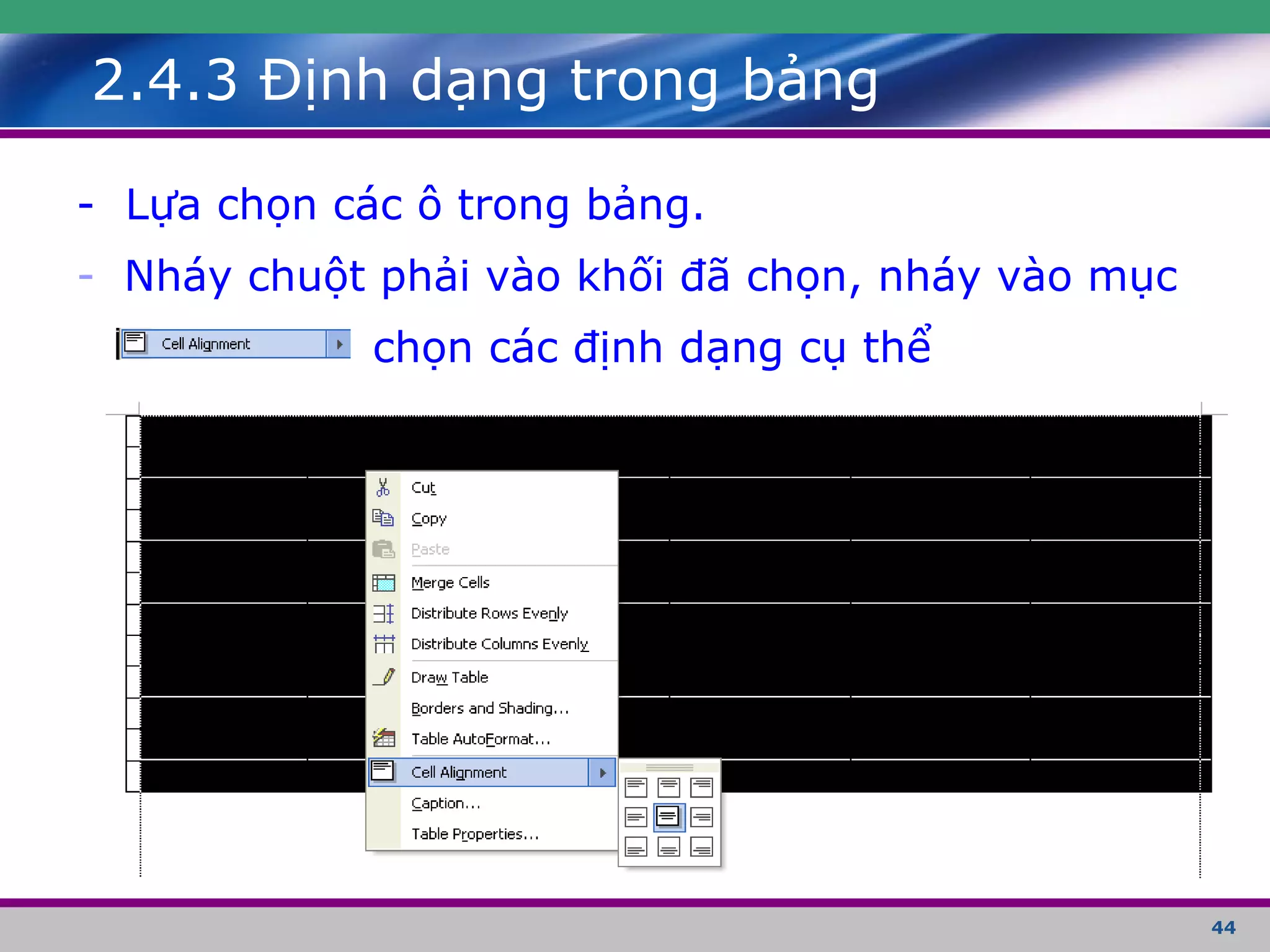 2.4.3 Định dạng trong bảng

- Lựa chọn các ô trong bảng.

- Nháy chuột phải vào khối đã chọn, nháy vào mục Cell Alignment chọn các định dạng cụ thể

Cut
Copy
Paste
Merge Cells
Distribute Rows Evenly
Distribute Columns Evenly
Draw Table
Borders and Shading...
Table AutoFormat...
Cell Alignment
Caption...
Table Properties...

44